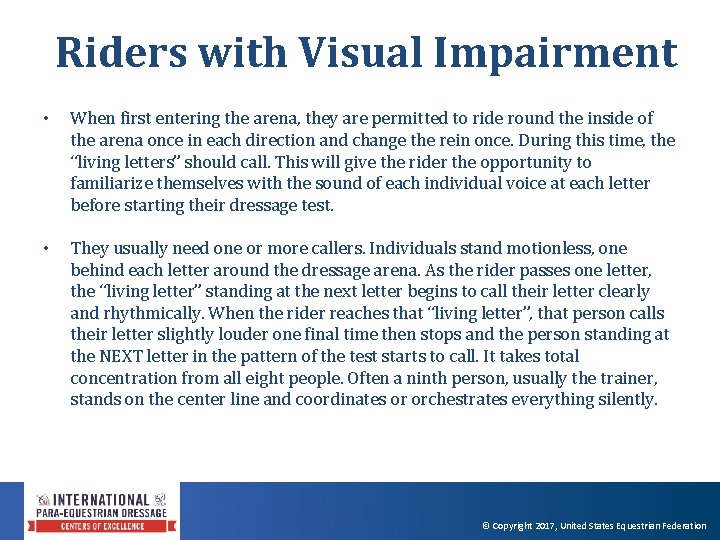 Riders with Visual Impairment

• When first entering the arena, they are permitted to ride round the inside of the arena once in each direction and change the rein once. During this time, the "living letters" should call. This will give the rider the opportunity to familiarize themselves with the sound of each individual voice at each letter before starting their dressage test.

• They usually need one or more callers. Individuals stand motionless, one behind each letter around the dressage arena. As the rider passes one letter, the "living letter" standing at the next letter begins to call their letter clearly and rhythmically. When the rider reaches that "living letter", that person calls their letter slightly louder one final time then stops and the person standing at the NEXT letter in the pattern of the test starts to call. It takes total concentration from all eight people. Often a ninth person, usually the trainer, stands on the center line and coordinates or orchestrates everything silently.

INTERNATIONAL
PARA-EQUESTRIAN DRESSAGE
CENTERS OF EXCELLENCE

© Copyright 2017, United States Equestrian Federation